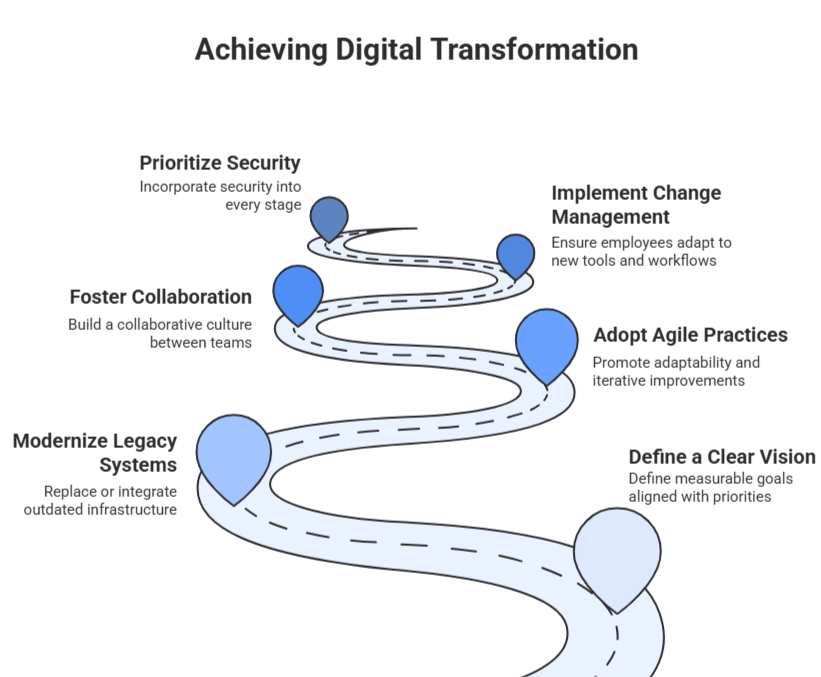 Achieving Digital Transformation

Prioritize Security
Incorporate security into every stage

Implement Change Management
Ensure employees adapt to new tools and workflows

Foster Collaboration
Build a collaborative culture between teams

Adopt Agile Practices
Promote adaptability and iterative improvements

Modernize Legacy Systems
Replace or integrate outdated infrastructure

Define a Clear Vision
Define measurable goals aligned with priorities